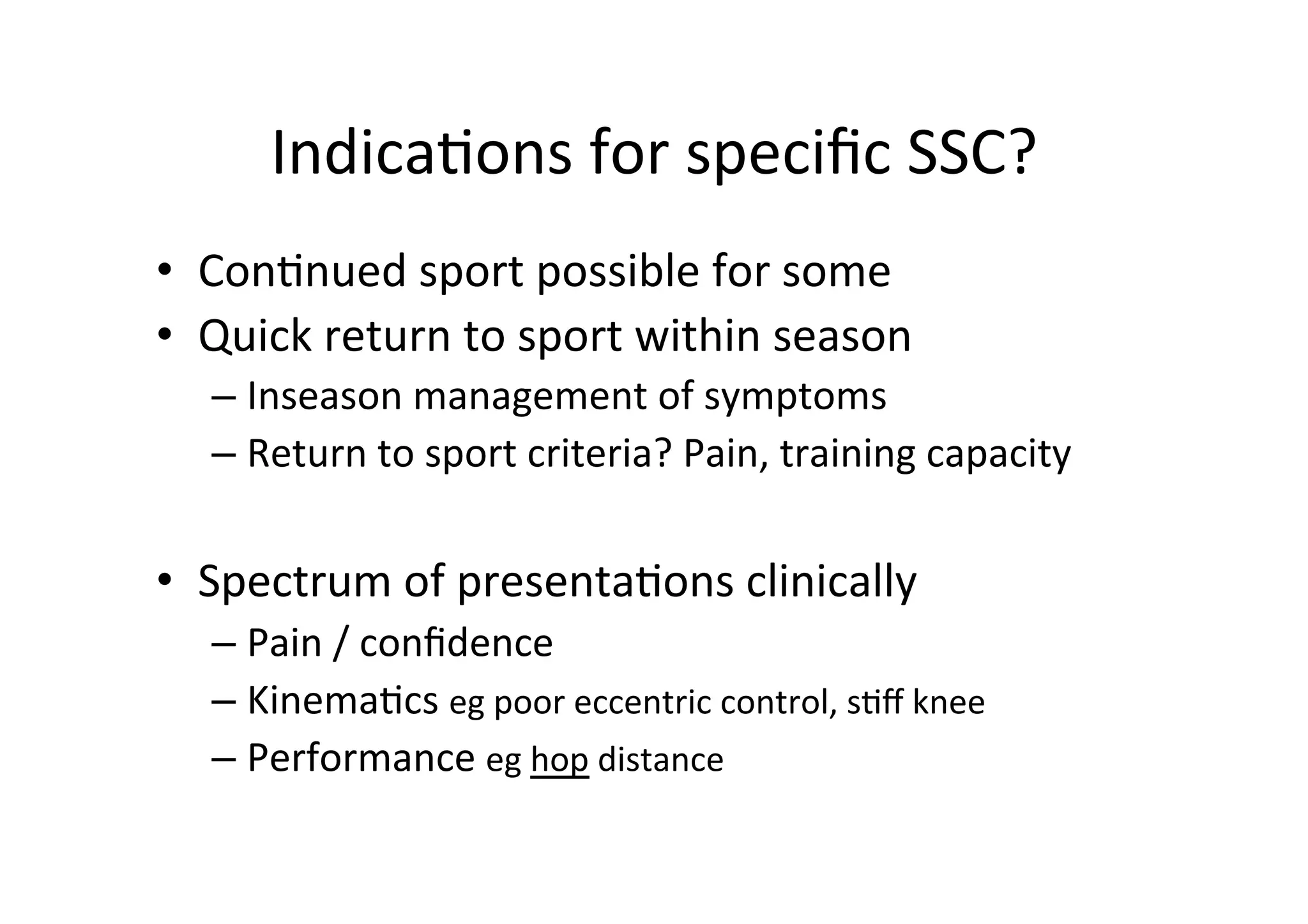 Indications for specific SSC?

• Continued sport possible for some
• Quick return to sport within season
– Inseason management of symptoms
– Return to sport criteria? Pain, training capacity

• Spectrum of presentations clinically
– Pain / confidence
– Kinematics eg poor eccentric control, stiff knee
– Performance eg hop distance